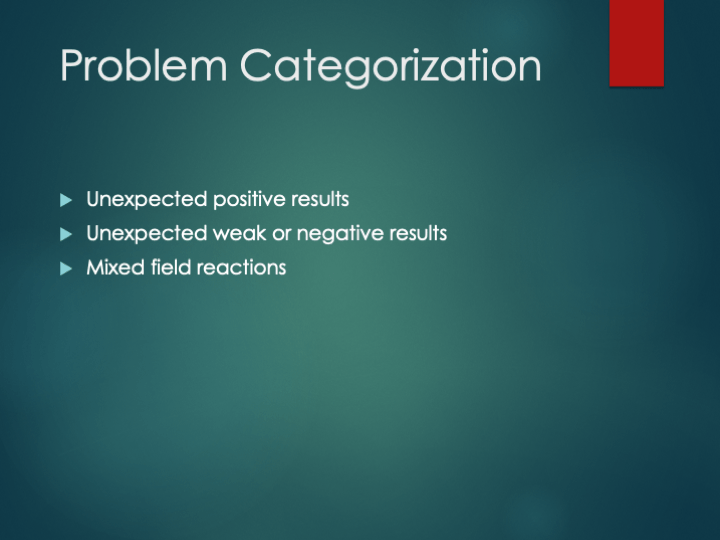 Problem Categorization

Unexpected positive results

Unexpected weak or negative results

Mixed field reactions